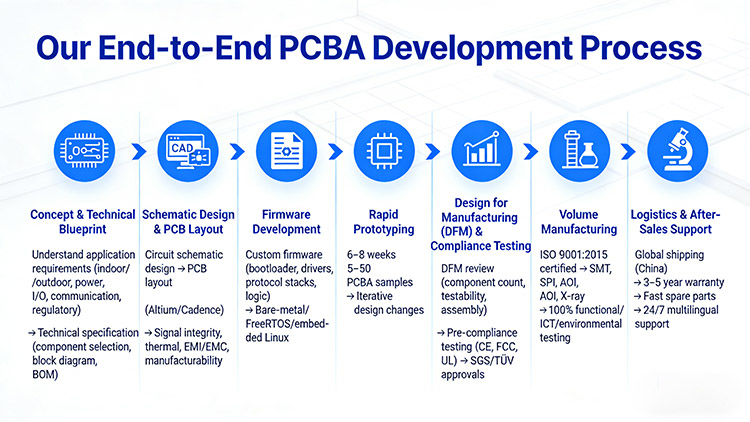 Our End-to-End PCBA Development Process

CAD

Concept & Technical Blueprint

Understand application requirements (indoor/ /outdoor, power, I/O, communication, regulatory)

→ Technical specification (component selection, block diagram, BOM)

Schematic Design & PCB Layout

Circuit schematic design → PCB layout

(Altium/Cadence)

→ Signal integrity, thermal, EMI/EMC, manufacturability

Firmware Development

Custom firmware (bootloader, drivers, protocol stacks, logic)

→ Bare-metal/ FreeRTOS/embedded Linux

Rapid Prototyping

6–8 weeks
5–50 PCBA samples
→ Iterative design changes

Design for Manufacturing (DFM) & Compliance Testing

DFM review (component count, testability, assembly)

→ Pre-compliance testing (CE, FCC, UL) → SGS/TÜV approvals

Volume Manufacturing

ISO 9001:2015 certified → SMT, SPI, AOI, AOI, X-ray
→ 100% functional/ ICT/environmental testing

Logistics & After-Sales Support

Global shipping (China)
→ 3–5 year warranty
→ Fast spare parts
→ 24/7 multilingual support